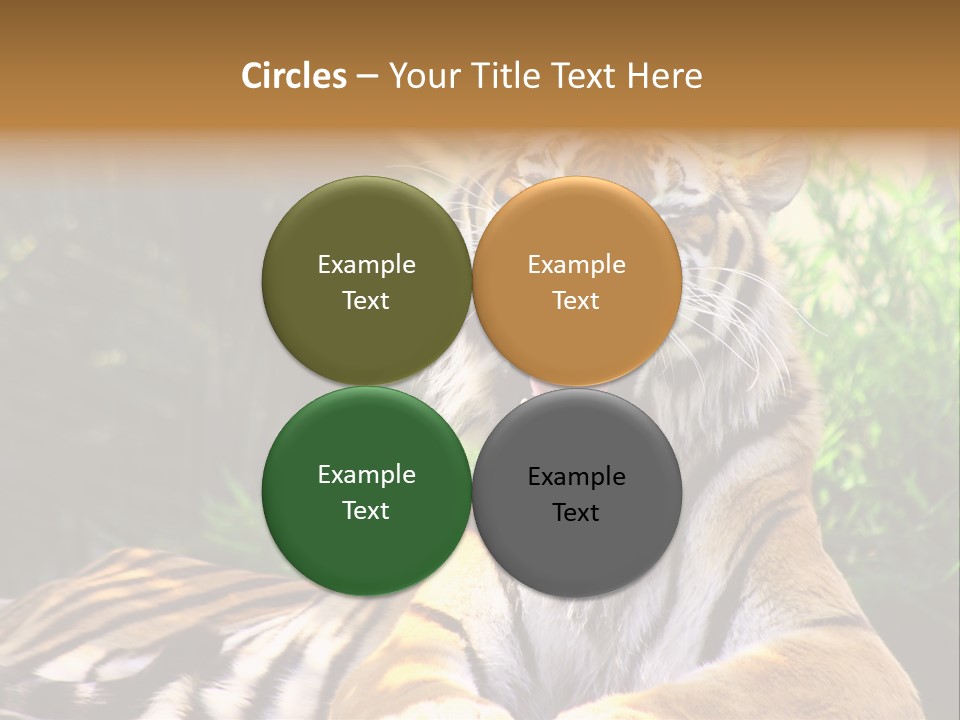 Circles – Your Title Text Here

Example Text

Example Text

Example Text

Example Text